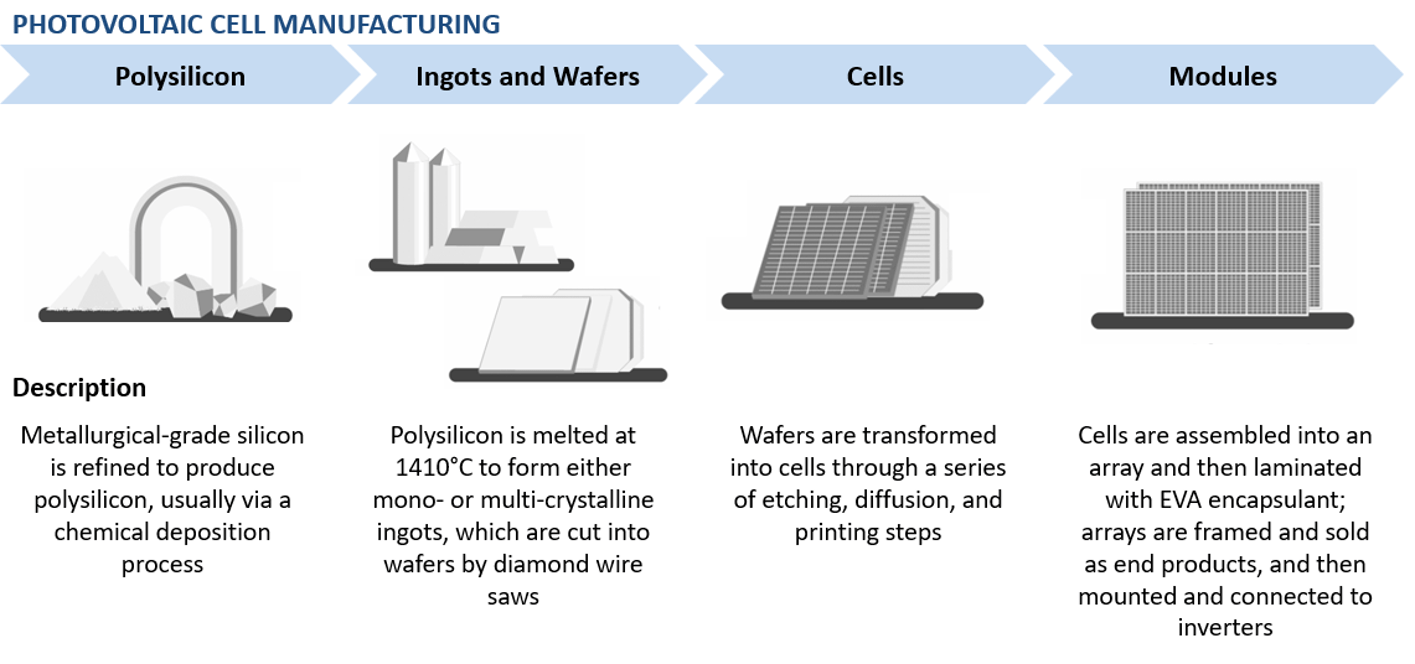 PHOTOVOLTAIC CELL MANUFACTURING

Polysilicon

Ingots and Wafers

Cells

Modules

Description

Metallurgical-grade silicon is refined to produce polysilicon, usually via a chemical deposition process

Polysilicon is melted at 1410°C to form either mono- or multi-crystalline ingots, which are cut into wafers by diamond wire saws

Wafers are transformed into cells through a series of etching, diffusion, and printing steps

Cells are assembled into an array and then laminated with EVA encapsulant; arrays are framed and sold as end products, and then mounted and connected to inverters